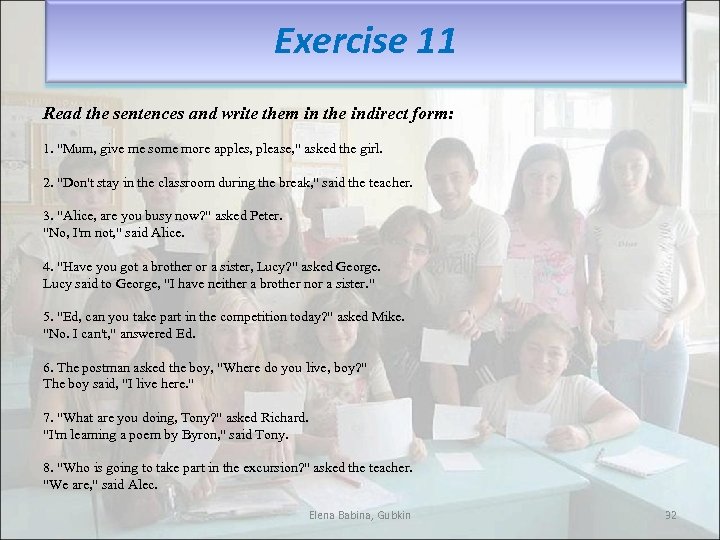 Exercise 11

Read the sentences and write them in the indirect form:

1. "Mum, give me some more apples, please," asked the girl.

2. "Don't stay in the classroom during the break," said the teacher.

3. "Alice, are you busy now?" asked Peter.
"No, I'm not," said Alice.

4. "Have you got a brother or a sister, Lucy?" asked George.
Lucy said to George, "I have neither a brother nor a sister."

5. "Ed, can you take part in the competition today?" asked Mike.
"No. I can't," answered Ed.

6. The postman asked the boy, "Where do you live, boy?"
The boy said, "I live here."

7. "What are you doing, Tony?" asked Richard.
"I'm learning a poem by Byron," said Tony.

8. "Who is going to take part in the excursion?" asked the teacher.
"We are," said Alec.

Elena Babina, Gubkin

32